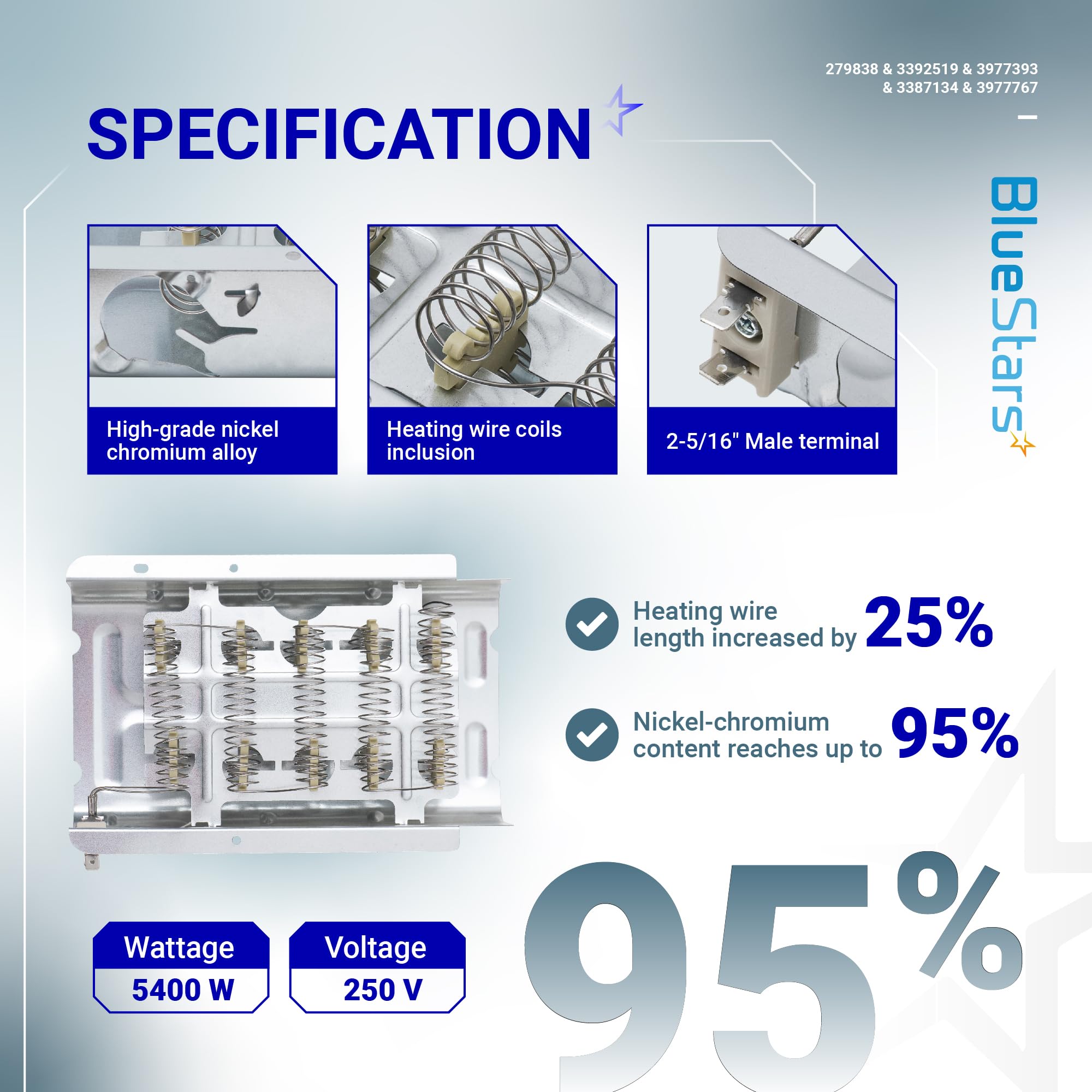 279838 & 3392519 & 3977393 & 3387134 & 3977767

SPECIFICATION

BlueStars

High-grade nickel chromium alloy

Heating wire coils inclusion

2-5/16" Male terminal

Heating wire length increased by 25%

Nickel-chromium content reaches up to 95%

Wattage
5400 W

Voltage
250 V

95%